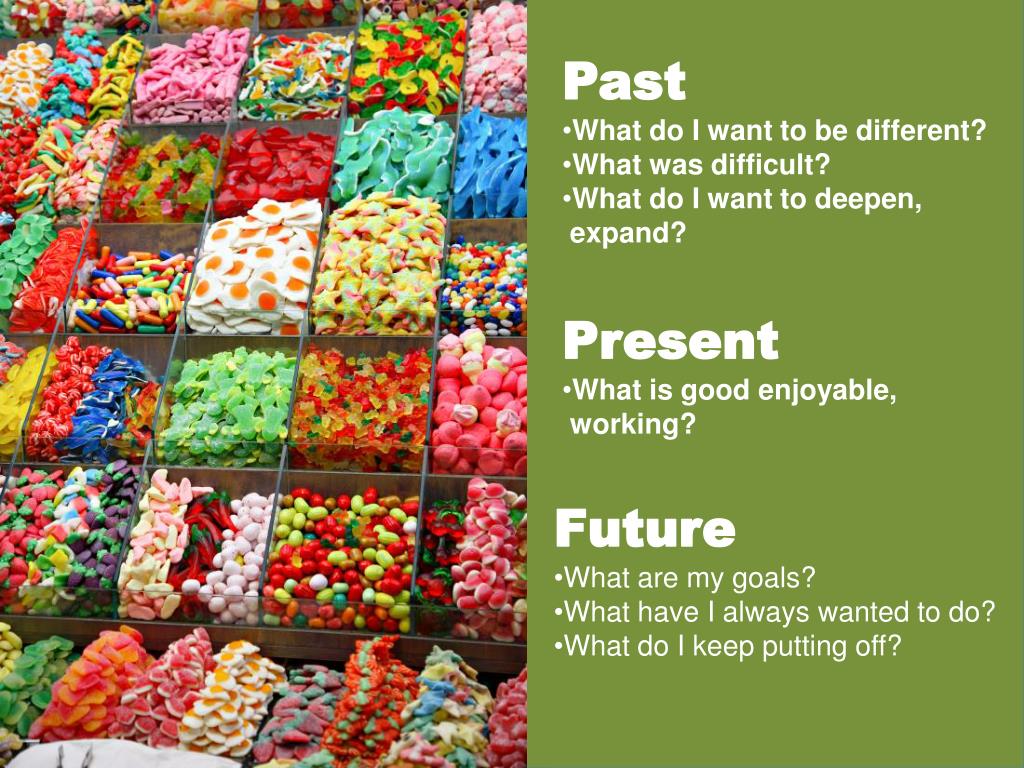 Past
•What do I want to be different?
•What was difficult?
•What do I want to deepen, expand?

Present
•What is good enjoyable, working?

Future
•What are my goals?
•What have I always wanted to do?
•What do I keep putting off?